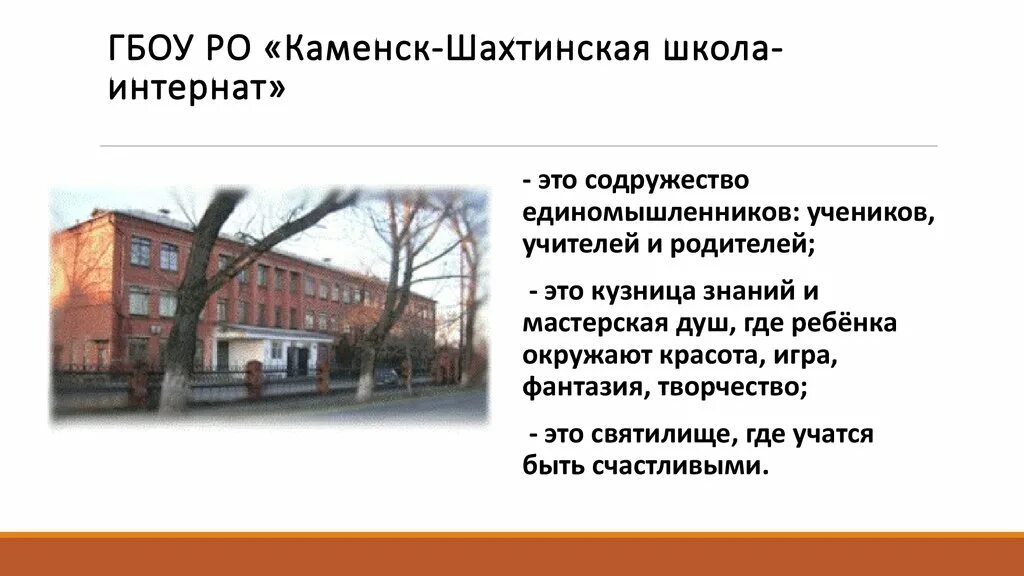 ГБОУ РО «Каменск-Шахтинская школа-интернат»

- это содружество единомышленников: учеников, учителей и родителей;

- это кузница знаний и мастерская душ, где ребёнка окружают красота, игра, фантазия, творчество;

- это святилище, где учатся быть счастливыми.